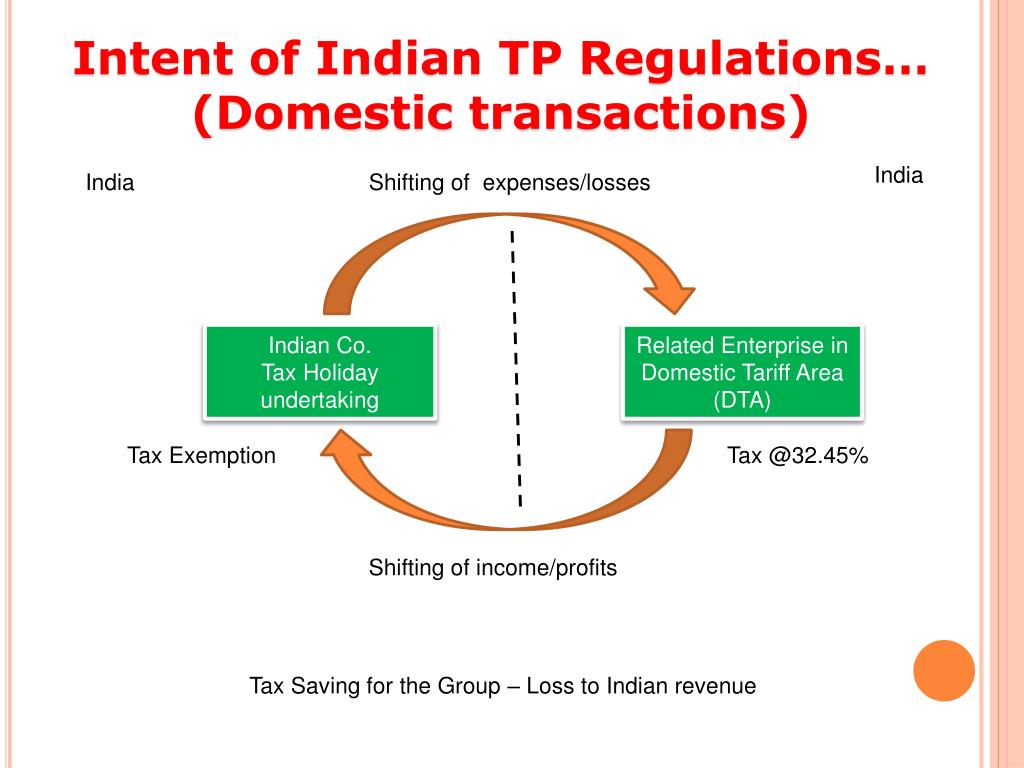 Intent of Indian TP Regulations…
(Domestic transactions)

India

Shifting of expenses/losses

India

Indian Co.
Tax Holiday
undertaking

Related Enterprise in Domestic Tariff Area (DTA)

Tax Exemption

Tax @32.45%

Shifting of income/profits

Tax Saving for the Group – Loss to Indian revenue